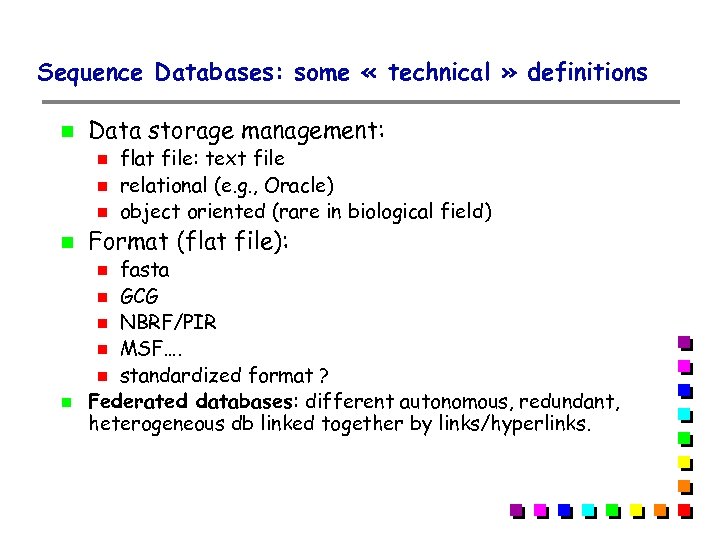 Sequence Databases: some « technical » definitions

Data storage management:
flat file: text file
relational (e.g., Oracle)
object oriented (rare in biological field)

Format (flat file):
fasta
GCG
NBRF/PIR
MSF….
standardized format ?

Federated databases: different autonomous, redundant, heterogeneous db linked together by links/hyperlinks.